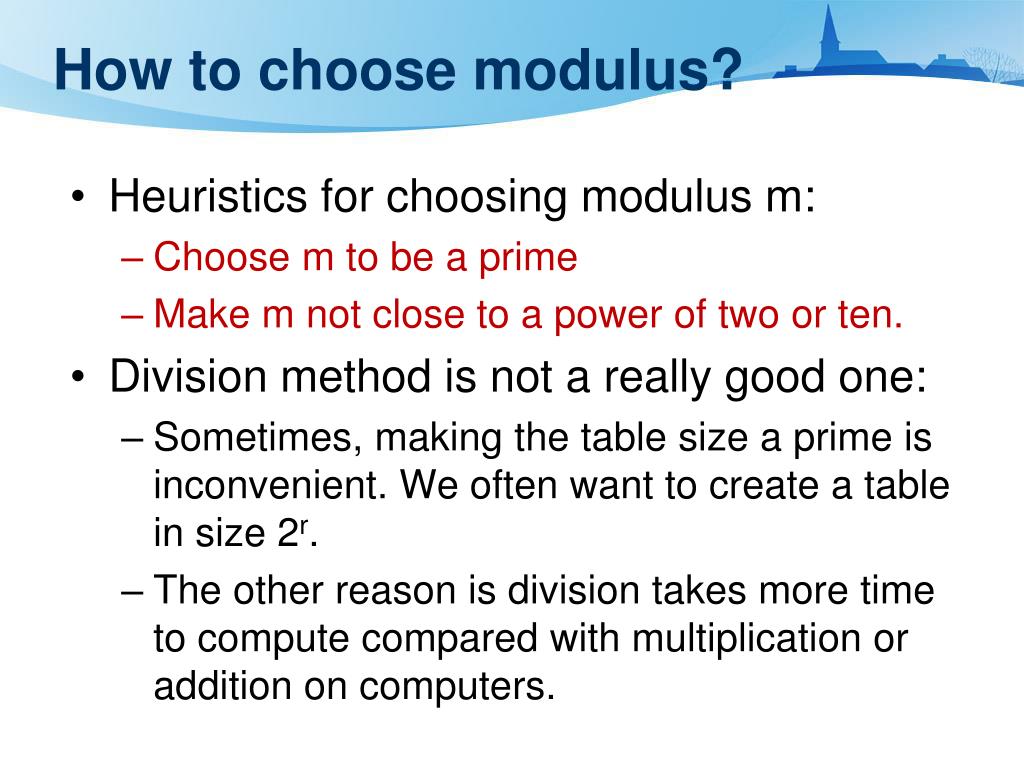 How to choose modulus?

• Heuristics for choosing modulus m:
– Choose m to be a prime
– Make m not close to a power of two or ten.
• Division method is not a really good one:
– Sometimes, making the table size a prime is inconvenient. We often want to create a table in size $2^r$.
– The other reason is division takes more time to compute compared with multiplication or addition on computers.